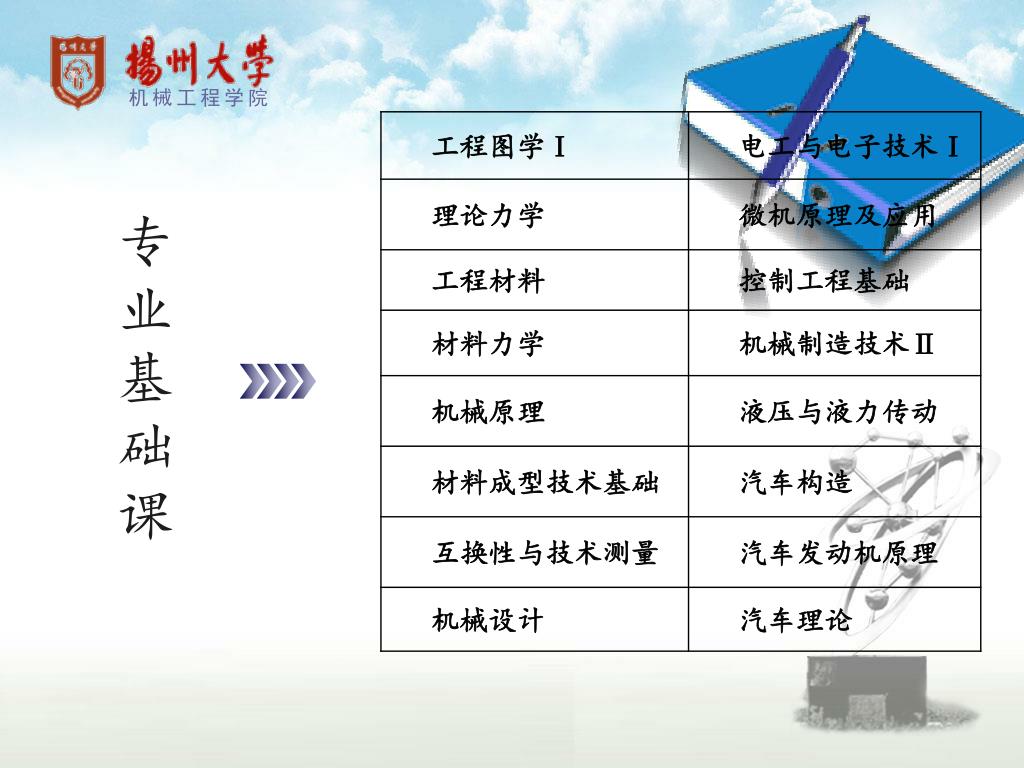 揚州大學
机械工程学院

专业基础课

| 工程图学Ⅰ | 电工与电子技术Ⅰ |
|---|---|
| 理论力学 | 微机原理及应用 |
| 工程材料 | 控制工程基础 |
| 材料力学 | 机械制造技术Ⅱ |
| 机械原理 | 液压与液力传动 |
| 材料成型技术基础 | 汽车构造 |
| 互换性与技术测量 | 汽车发动机原理 |
| 机械设计 | 汽车理论 |